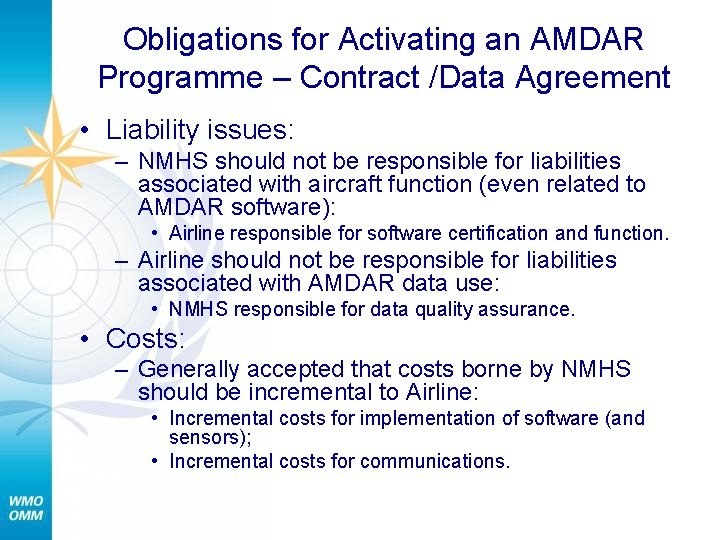 Obligations for Activating an AMDAR Programme – Contract /Data Agreement

• Liability issues:
– NMHS should not be responsible for liabilities associated with aircraft function (even related to AMDAR software):
• Airline responsible for software certification and function.
– Airline should not be responsible for liabilities associated with AMDAR data use:
• NMHS responsible for data quality assurance.

• Costs:
– Generally accepted that costs borne by NMHS should be incremental to Airline:
• Incremental costs for implementation of software (and sensors);
• Incremental costs for communications.

WMO
OMM